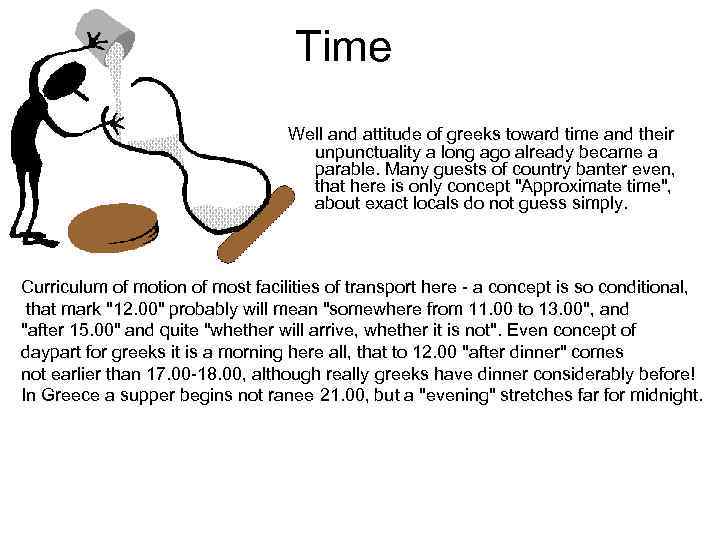 Time

Well and attitude of greeks toward time and their unpunctuality a long ago already became a parable. Many guests of country banter even, that here is only concept "Approximate time", about exact locals do not guess simply.

Curriculum of motion of most facilities of transport here - a concept is so conditional, that mark "12.00" probably will mean "somewhere from 11.00 to 13.00", and "after 15.00" and quite "whether will arrive, whether it is not". Even concept of daypart for greeks it is a morning here all, that to 12.00 "after dinner" comes not earlier than 17.00-18.00, although really greeks have dinner considerably before! In Greece a supper begins not ranee 21.00, but a "evening" stretches far for midnight.